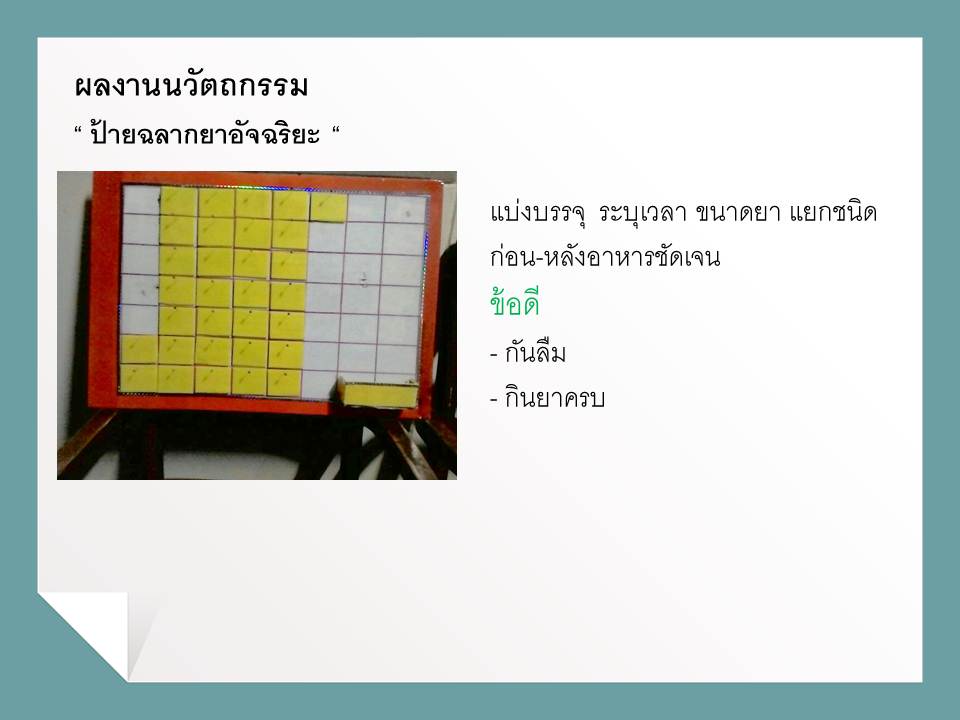 ผลงานนวัตถกรรม

“ ป้ายฉลากยาอัจฉริยะ “

แบ่งบรรจุ ระบุเวลา ขนาดยา แยกชนิด ก่อน-หลังอาหารชัดเจน

ข้อดี

- กันลืม

- กินยาครบ